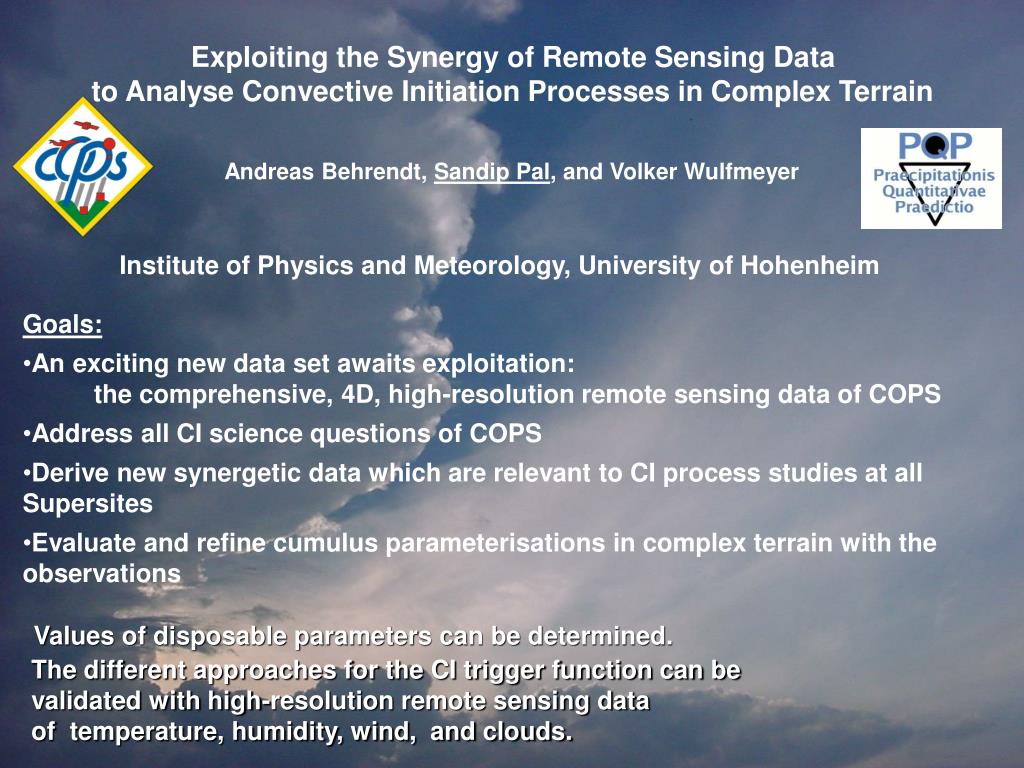 Exploiting the Synergy of Remote Sensing Data
to Analyse Convective Initiation Processes in Complex Terrain

cops

Andreas Behrendt, Sandip Pal, and Volker Wulfmeyer

PQP
Praecipitationis Quantitativae Praedictio

Institute of Physics and Meteorology, University of Hohenheim

Goals:

•An exciting new data set awaits exploitation:
the comprehensive, 4D, high-resolution remote sensing data of COPS

•Address all CI science questions of COPS

•Derive new synergetic data which are relevant to CI process studies at all Supersites

•Evaluate and refine cumulus parameterisations in complex terrain with the observations

Values of disposable parameters can be determined.
The different approaches for the CI trigger function can be validated with high-resolution remote sensing data of temperature, humidity, wind, and clouds.